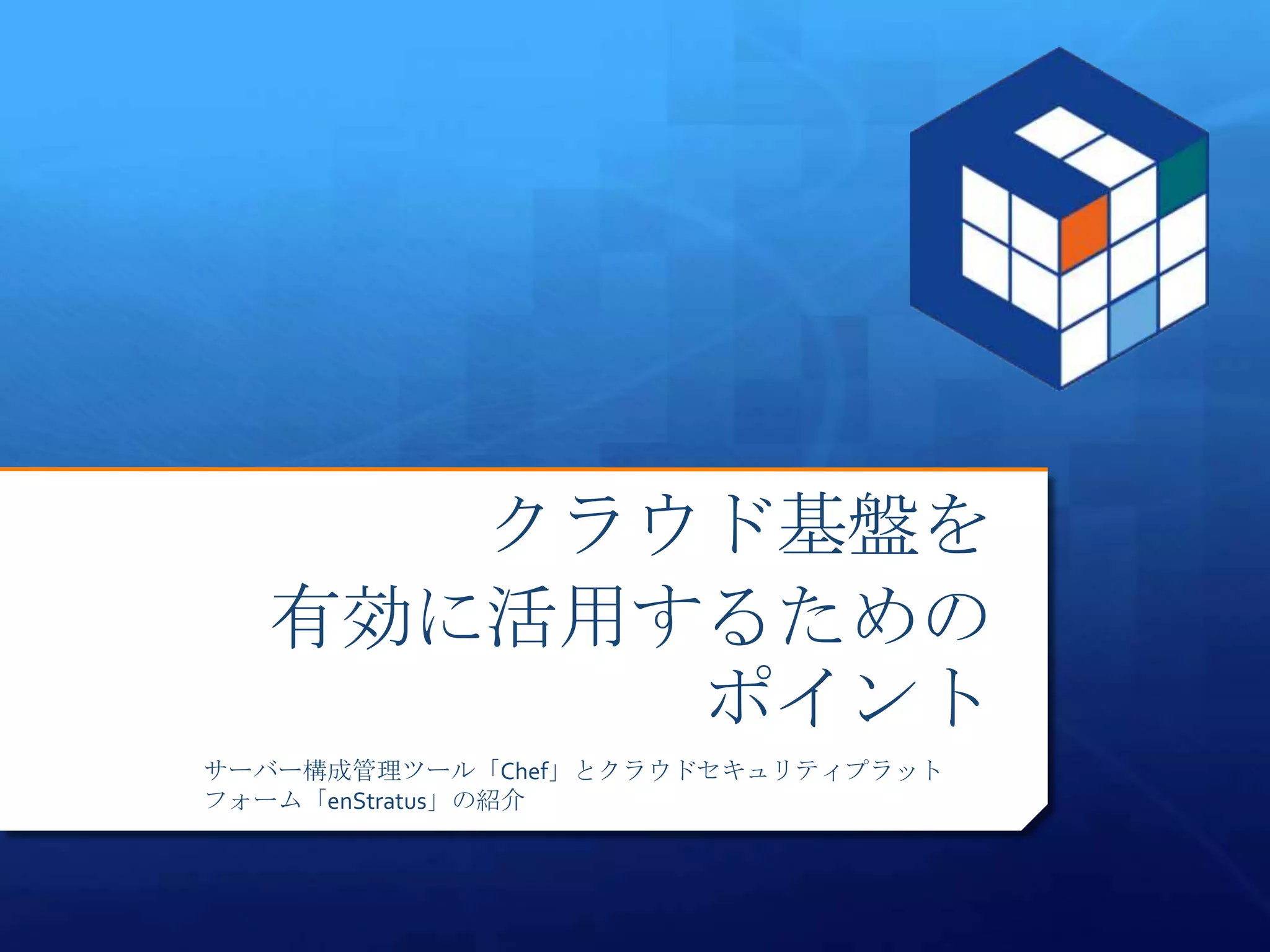 クラウド基盤を
有効に活用するための
ポイント

サーバー構成管理ツール「Chef」とクラウドセキュリティプラットフォーム「enStratus」の紹介